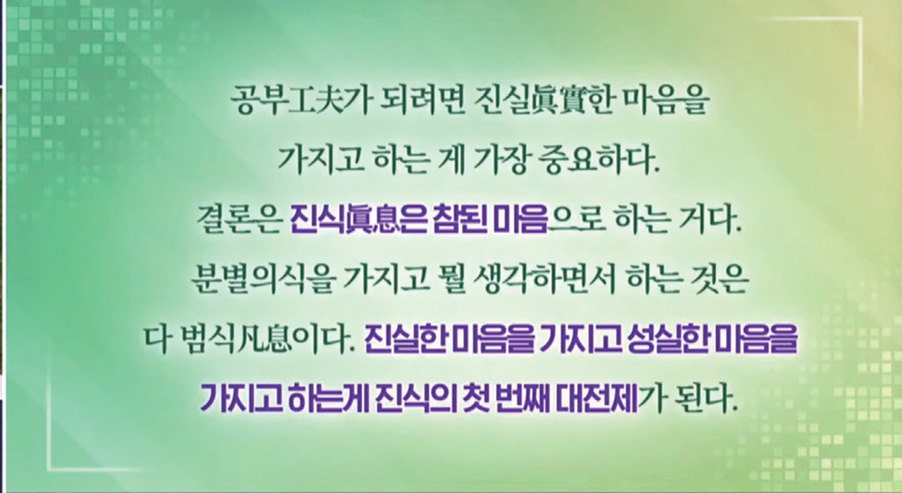 공부工夫가 되려면 진실眞實한 마음을 가지고 하는 게 가장 중요하다. 결론은 진식眞息은 참된 마음으로 하는 거다. 분별의식을 가지고 뭘 생각하면서 하는 것은 다 범식凡息이다. 진실한 마음을 가지고 성실한 마음을 가지고 하는게 진식의 첫 번째 대전제가 된다.